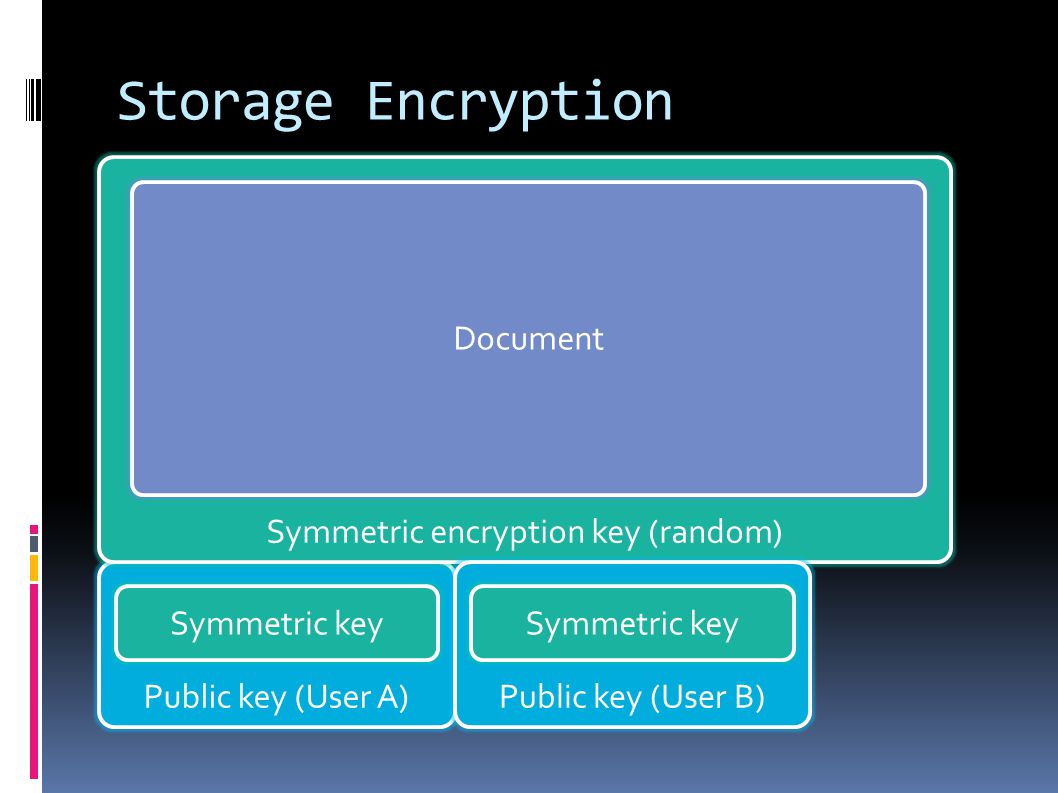 Storage Encryption

Document

Symmetric encryption key (random)

Symmetric key

Public key (User A)

Symmetric key

Public key (User B)